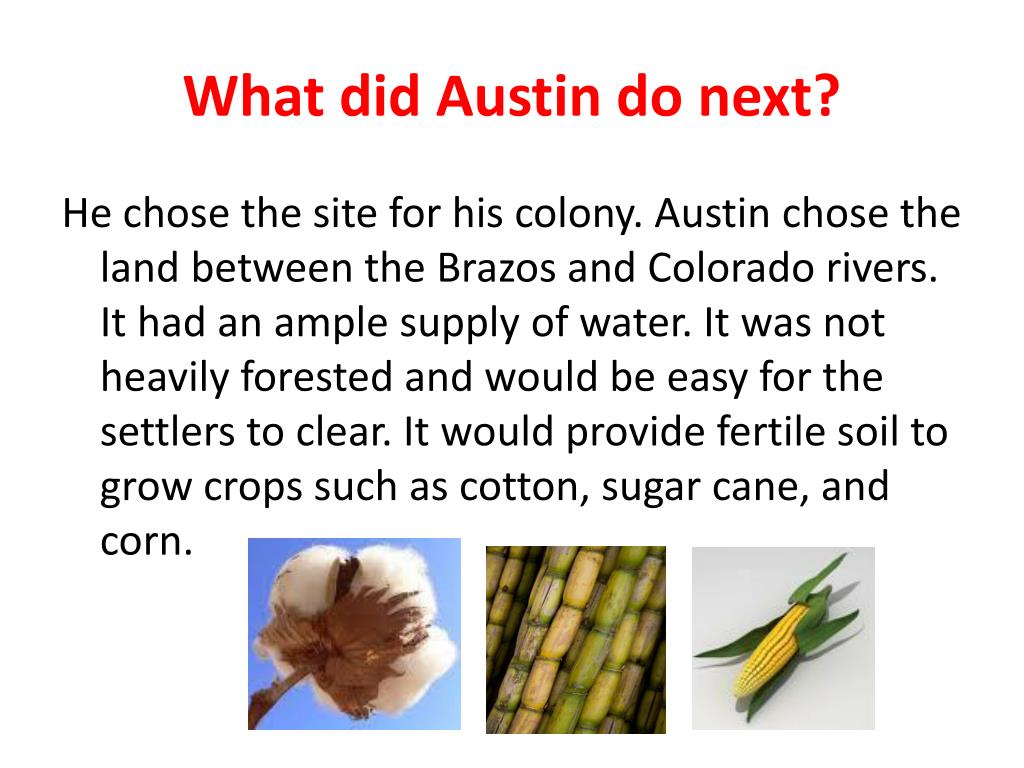 What did Austin do next?

He chose the site for his colony. Austin chose the land between the Brazos and Colorado rivers. It had an ample supply of water. It was not heavily forested and would be easy for the settlers to clear. It would provide fertile soil to grow crops such as cotton, sugar cane, and corn.